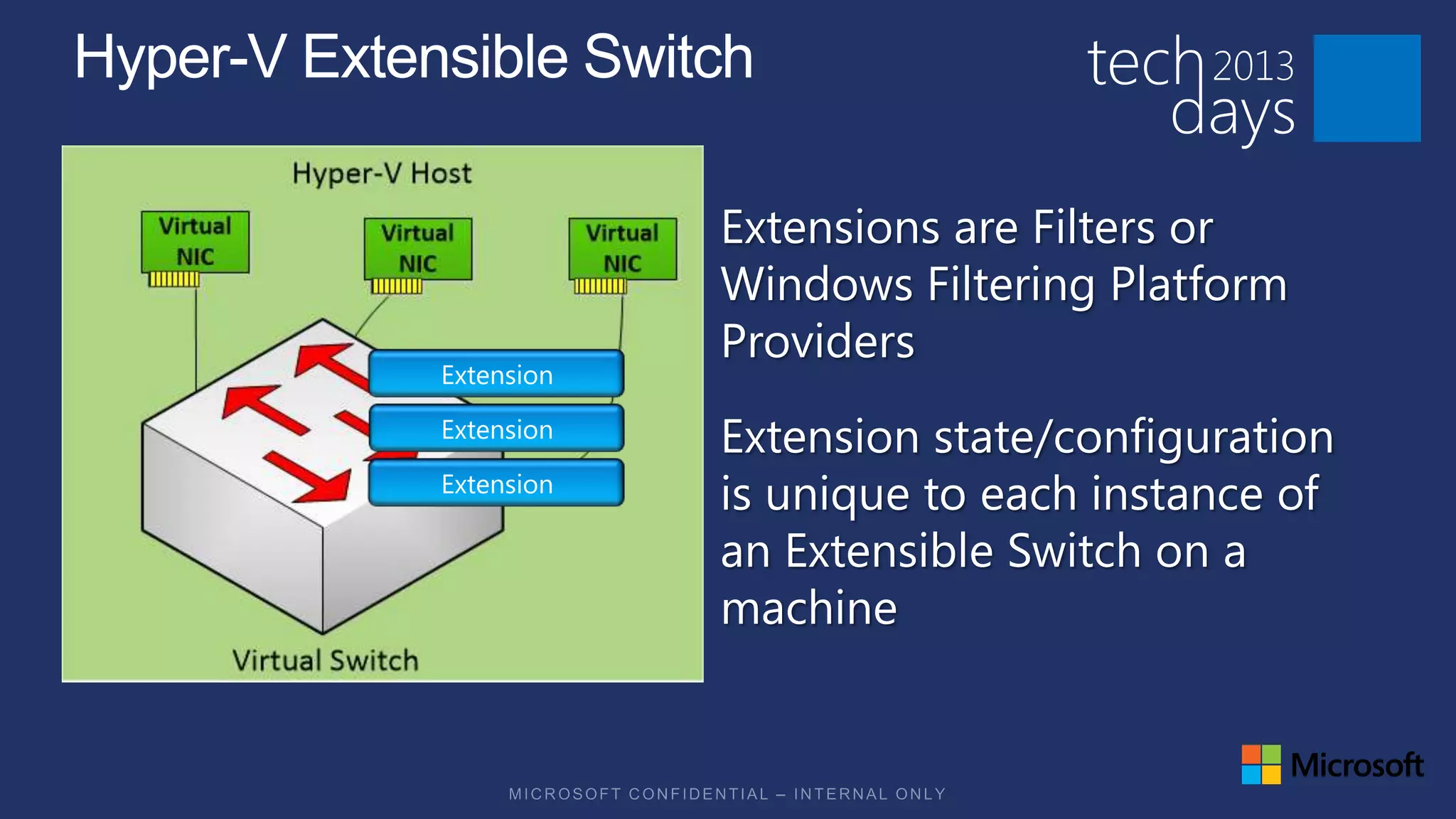 Hyper-V Extensible Switch

tech 2013 days

Hyper-V Host

Virtual NIC

Virtual NIC

Virtual NIC

Extension

Extension

Extension

Virtual Switch

Extensions are Filters or Windows Filtering Platform Providers

Extension state/configuration is unique to each instance of an Extensible Switch on a machine

Microsoft

MICROSOFT CONFIDENTIAL – INTERNAL ONLY